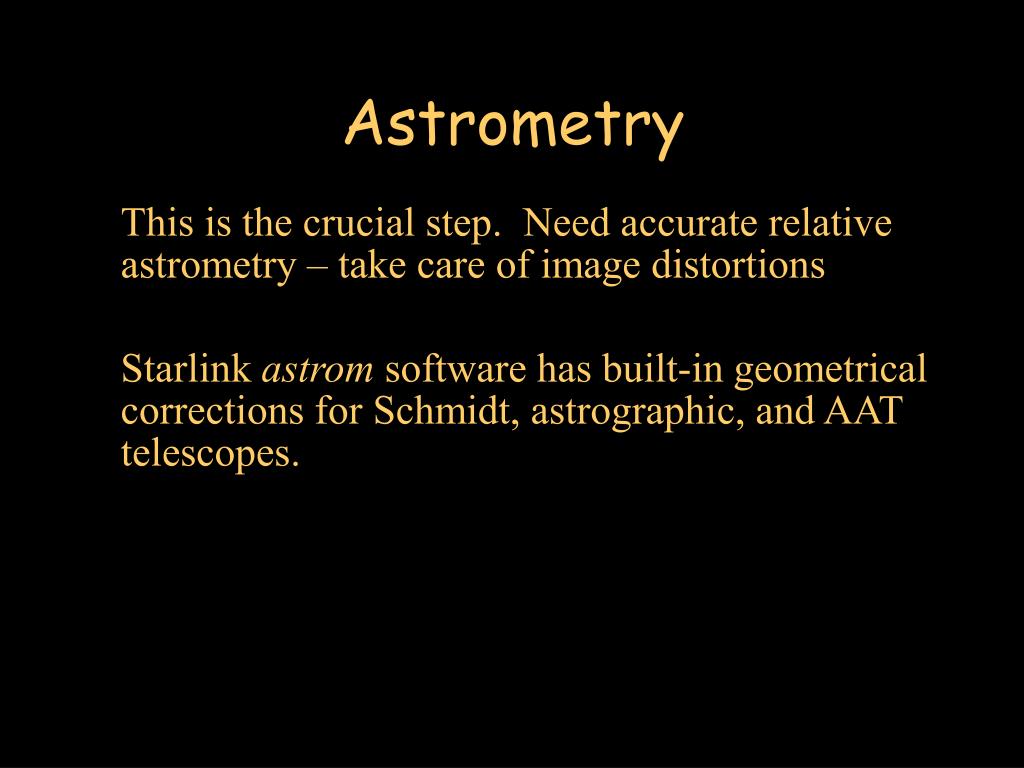 Astrometry

This is the crucial step.  Need accurate relative astrometry – take care of image distortions

Starlink astrom software has built-in geometrical corrections for Schmidt, astrographic, and AAT telescopes.